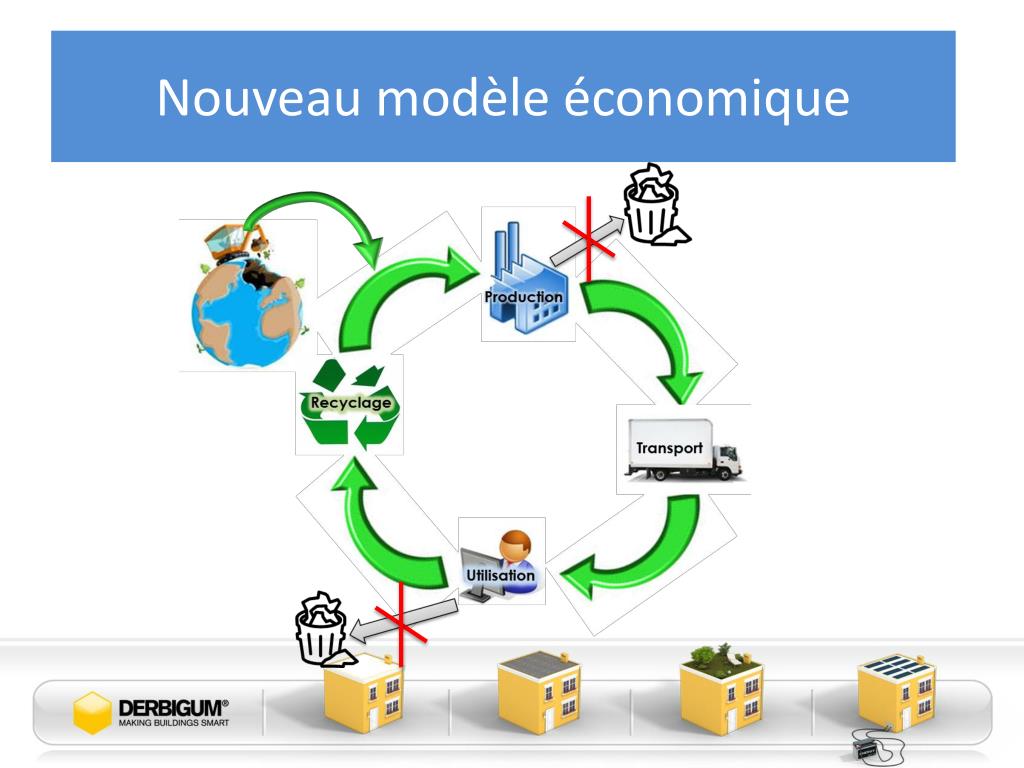 Nouveau modèle économique

Production

Transport

Utilisation

Recyclage

DERBIGUM®
MAKING BUILDINGS SMART